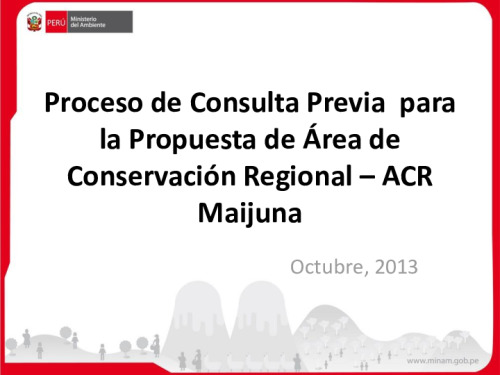 PERÚ Ministerio del Ambiente

Proceso de Consulta Previa para la Propuesta de Área de Conservación Regional – ACR Maijuna

Octubre, 2013

www.minam.gob.pe